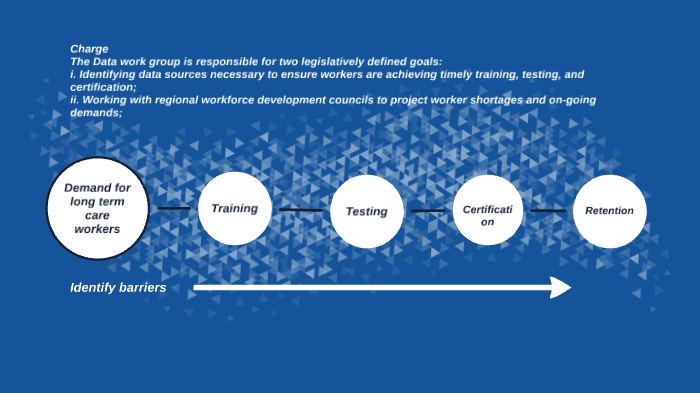 Charge
The Data work group is responsible for two legislatively defined goals:
i. Identifying data sources necessary to ensure workers are achieving timely training, testing, and certification;
ii. Working with regional workforce development councils to project worker shortages and on-going demands;

Demand for long term care workers

Training

Testing

Certificati on

Retention

Identify barriers